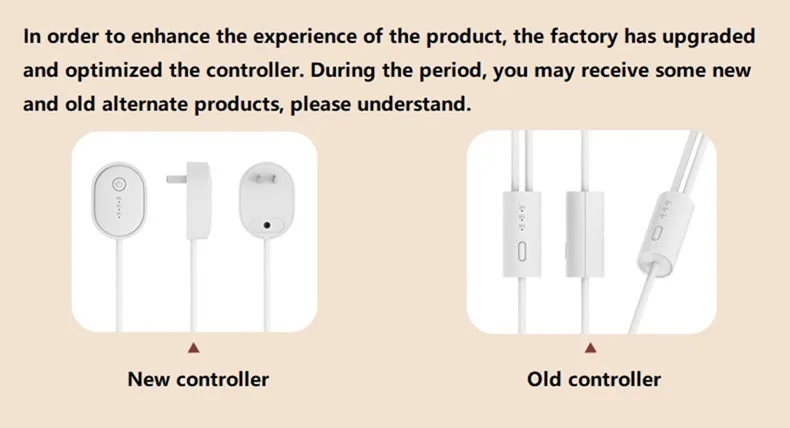 In order to enhance the experience of the product, the factory has upgraded and optimized the controller. During the period, you may receive some new and old alternate products, please understand.

New controller

Old controller